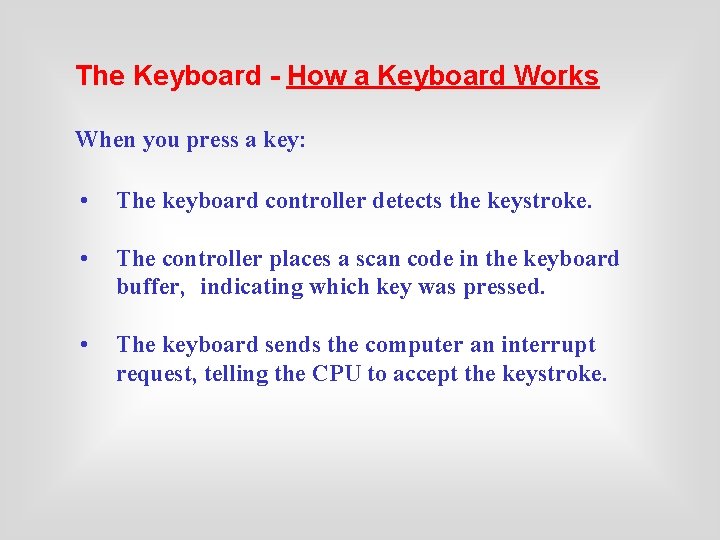 The Keyboard - How a Keyboard Works

When you press a key:

• The keyboard controller detects the keystroke.

• The controller places a scan code in the keyboard buffer, indicating which key was pressed.

• The keyboard sends the computer an interrupt request, telling the CPU to accept the keystroke.